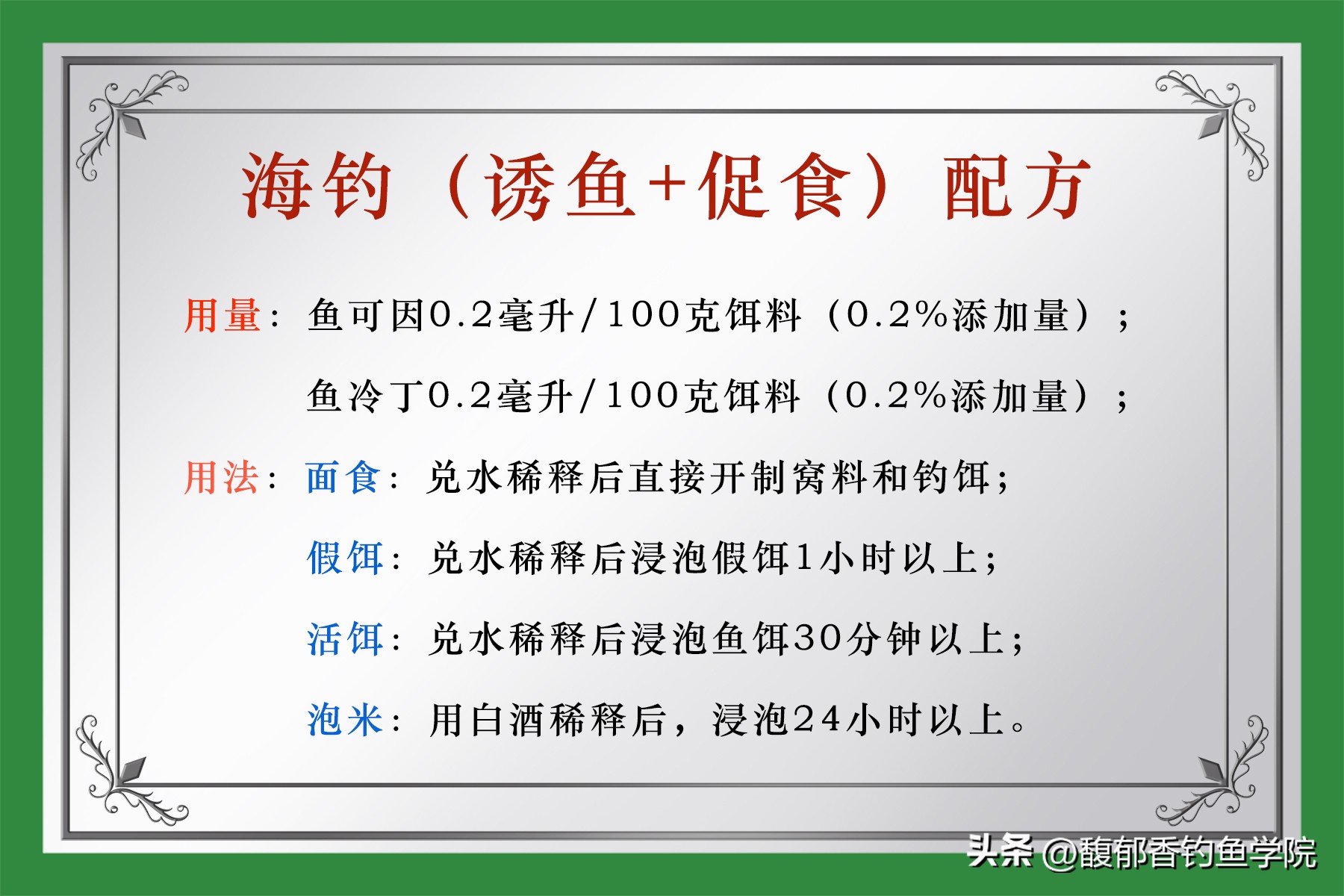 海钓（诱鱼+促食）配方

用量：鱼可因0.2毫升/100克饵料（0.2%添加量）；

鱼冷丁0.2毫升/100克饵料（0.2%添加量）；

用法：面食：兑水稀释后直接开制窝料和钓饵；

假饵：兑水稀释后浸泡假饵1小时以上；

活饵：兑水稀释后浸泡鱼饵30分钟以上；

泡米：用白酒稀释后，浸泡24小时以上。

头条 @馥郁香钓鱼学院